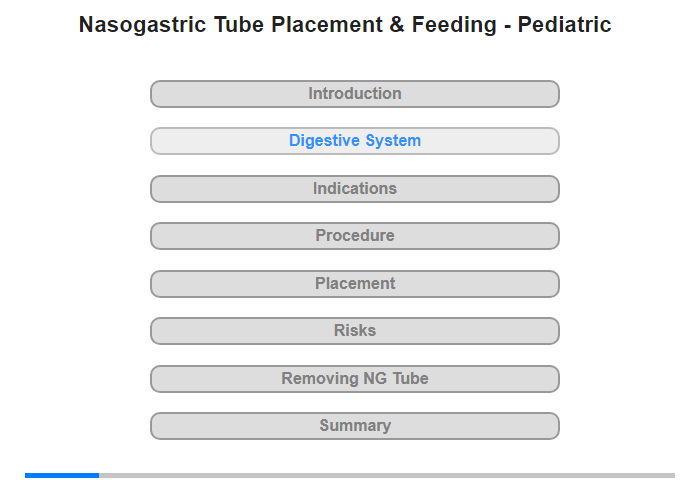 Nasogastric Tube Placement & Feeding - Pediatric

Introduction

Digestive System

Indications

Procedure

Placement

Risks

Removing NG Tube

Summary